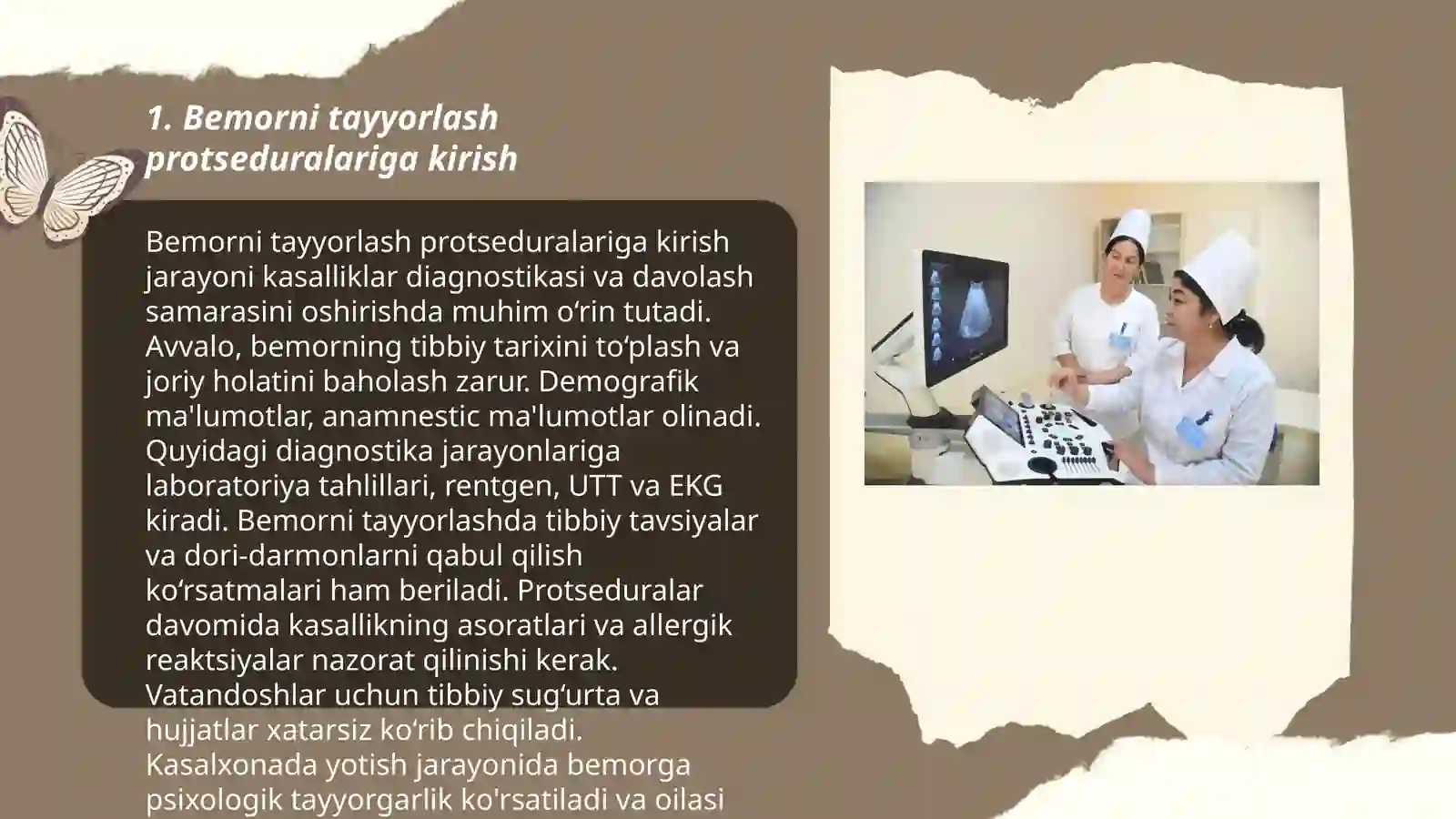 1. Bemorni tayyorlash protseduralariga kirish

Bemorni tayyorlash protseduralariga kirish jarayoni kasalliklar diagnostikasi va davolash samarasini oshirishda muhim oʻrin tutadi. Avvalo, bemorning tibbiy tarixini toʻplash va joriy holatini baholash zarur. Demografik ma'lumotlar, anamnestic ma'lumotlar olinadi. Quyidagi diagnostika jarayonlariga laboratoriya tahlillari, rentgen, UTT va EKG kiradi. Bemorni tayyorlashda tibbiy tavsiyalar va dori-darmonlarni qabul qilish koʻrsatmalari ham beriladi. Protseduralar davomida kasallikning asoratlari va allergik reaktsiyalar nazorat qilinishi kerak. Vatandoshlar uchun tibbiy sugʻurta va hujjatlar xatarsiz koʻrib chiqiladi. Kasalxonada yotish jarayonida bemorga psixologik tayyorgarlik ko'rsatiladi va oilasi